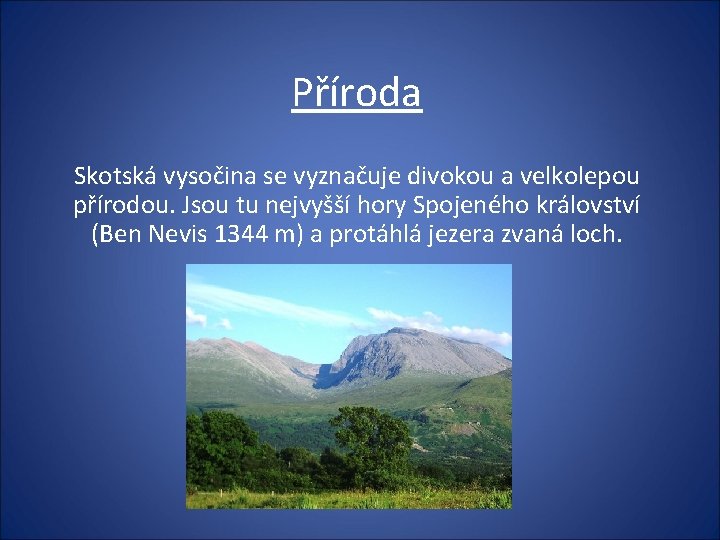 Příroda

Skotská vysočina se vyznačuje divokou a velkolepou přírodou. Jsou tu nejvyšší hory Spojeného království (Ben Nevis 1344 m) a protáhlá jezera zvaná loch.